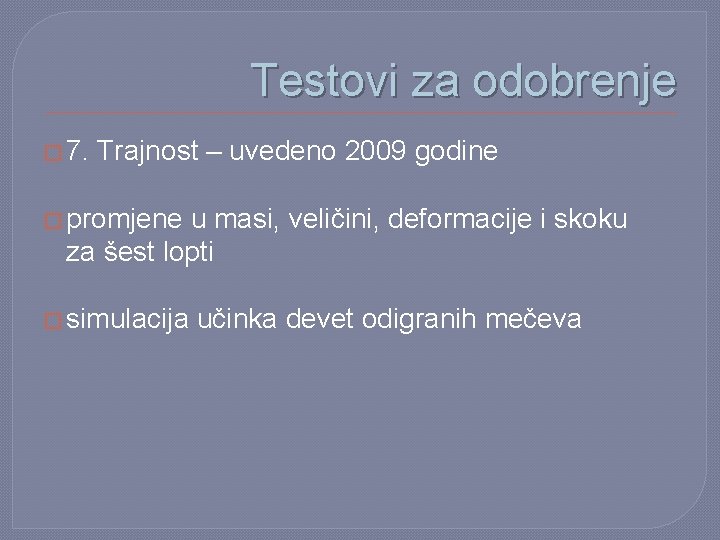 Testovi za odobrenje

7. Trajnost – uvedeno 2009 godine

promjene u masi, veličini, deformacije i skoku za šest lopti

simulacija učinka devet odigranih mečeva